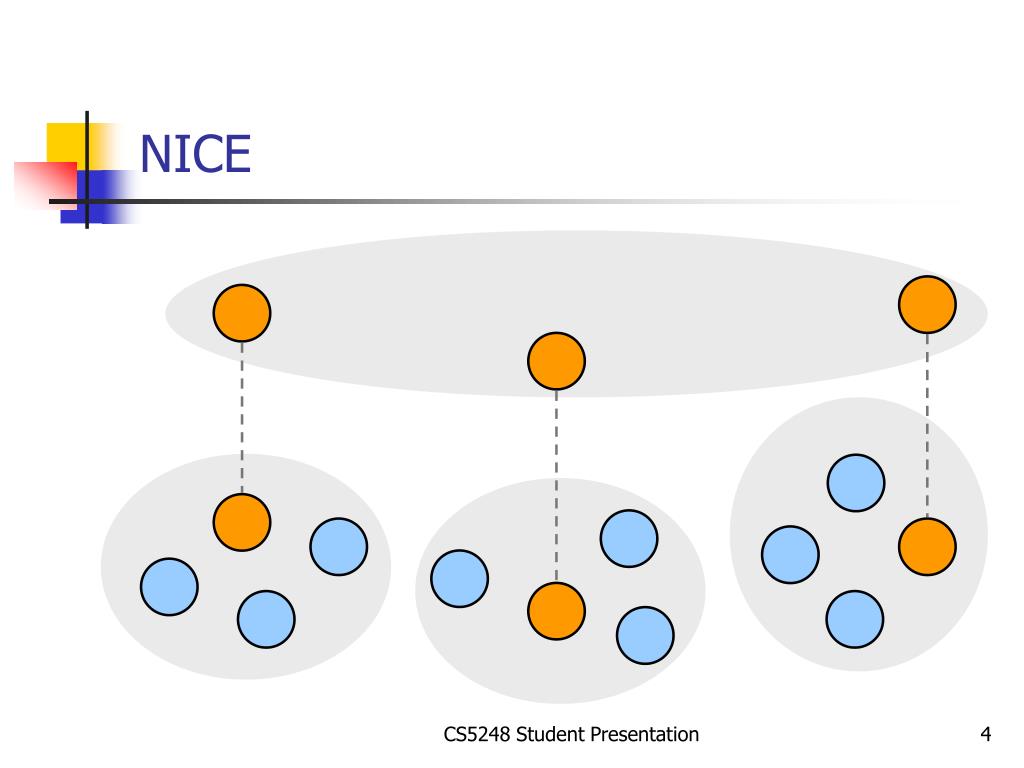 NICE

CS5248 Student Presentation

4